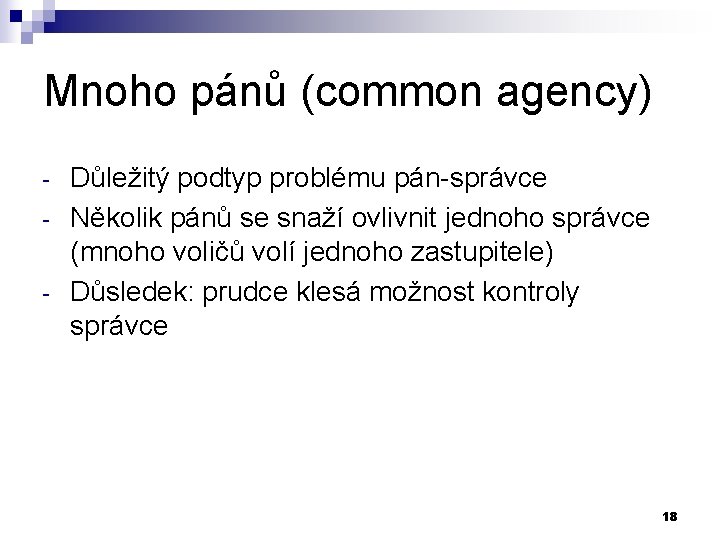 Mnoho pánů (common agency)

- Důležitý podtyp problému pán-správce
- Několik pánů se snaží ovlivnit jednoho správce (mnoho voličů volí jednoho zastupitele)
- Důsledek: prudce klesá možnost kontroly správce

18